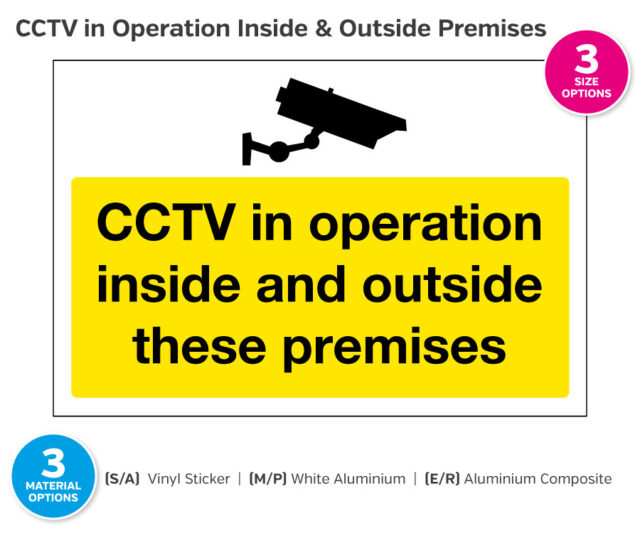 CCTV in Operation Inside & Outside Premises

3
SIZE
OPTIONS

CCTV in operation inside and outside these premises

3
MATERIAL
OPTIONS

(S/A) Vinyl Sticker | (M/P) White Aluminium | (E/R) Aluminium Composite